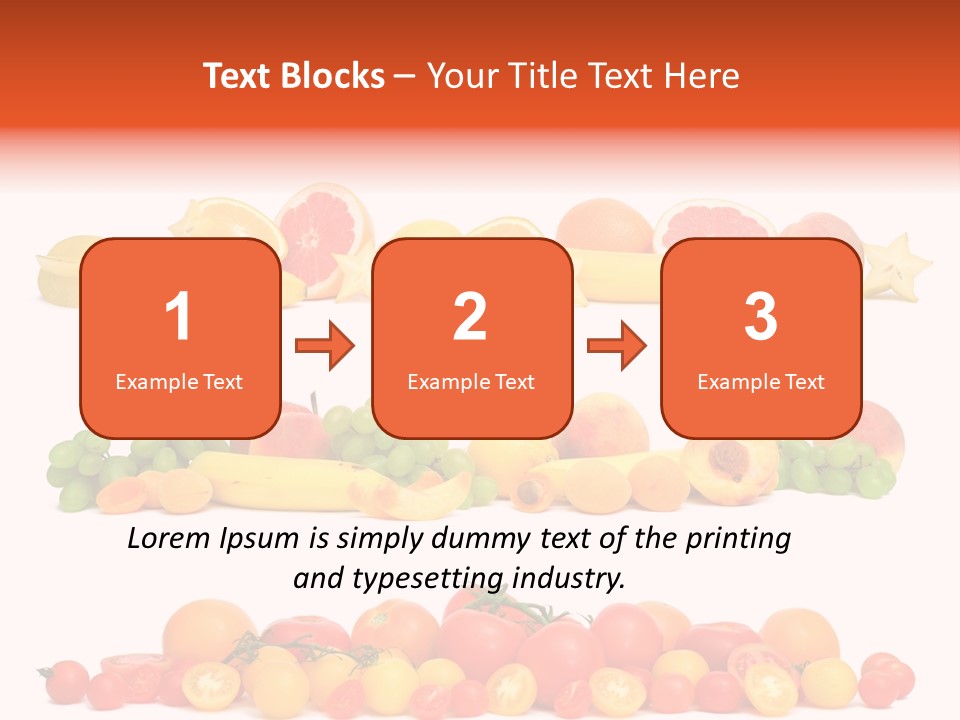 Text Blocks – Your Title Text Here

1
Example Text

2
Example Text

3
Example Text

Lorem Ipsum is simply dummy text of the printing and typesetting industry.